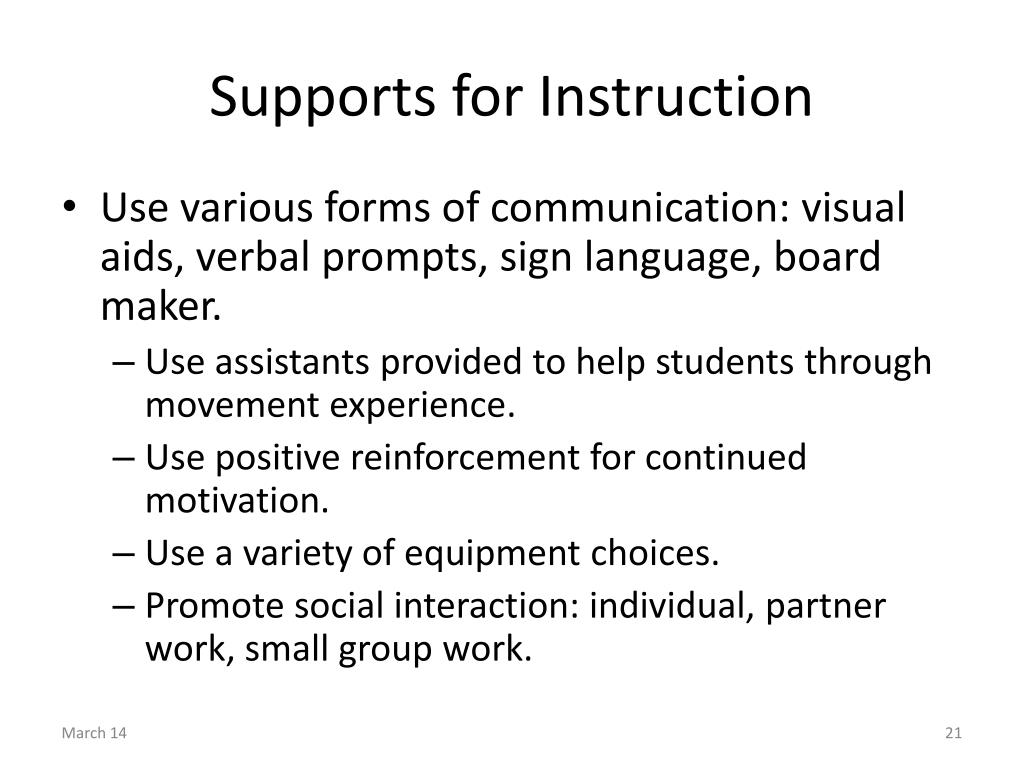 Supports for Instruction

• Use various forms of communication: visual aids, verbal prompts, sign language, board maker.
– Use assistants provided to help students through movement experience.
– Use positive reinforcement for continued motivation.
– Use a variety of equipment choices.
– Promote social interaction: individual, partner work, small group work.

March 14

21